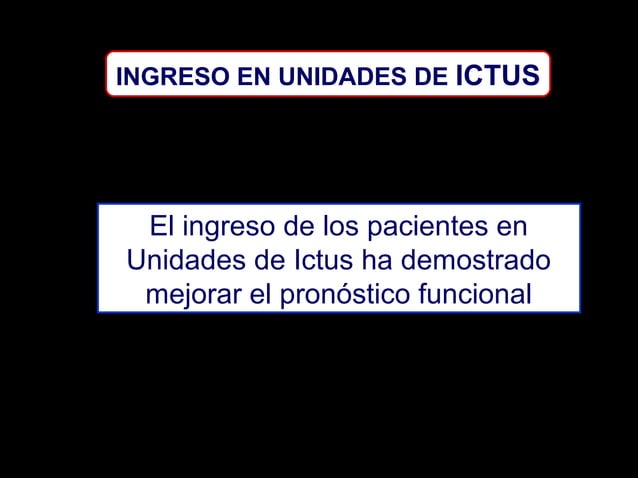 INGRESO EN UNIDADES DE ICTUS

El ingreso de los pacientes en Unidades de Ictus ha demostrado mejorar el pronóstico funcional